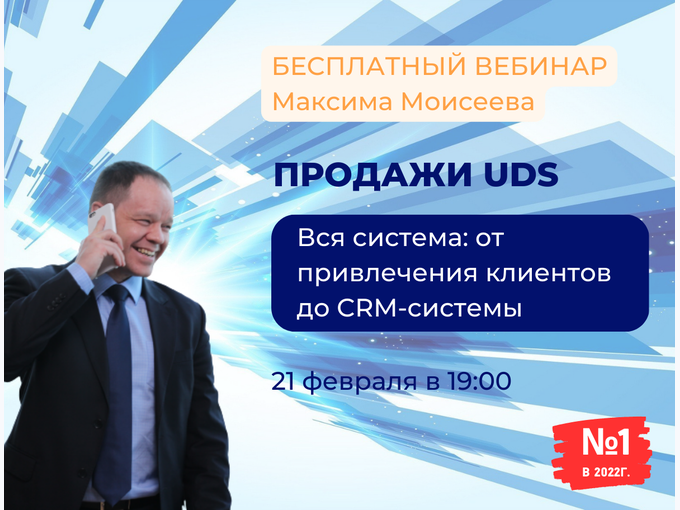 БЕСПЛАТНЫЙ ВЕБИНАР
Максима Моисеева

ПРОДАЖИ UDS

Вся система: от привлечения клиентов до CRM-системы

21 февраля в 19:00

№1
В 2022Г.